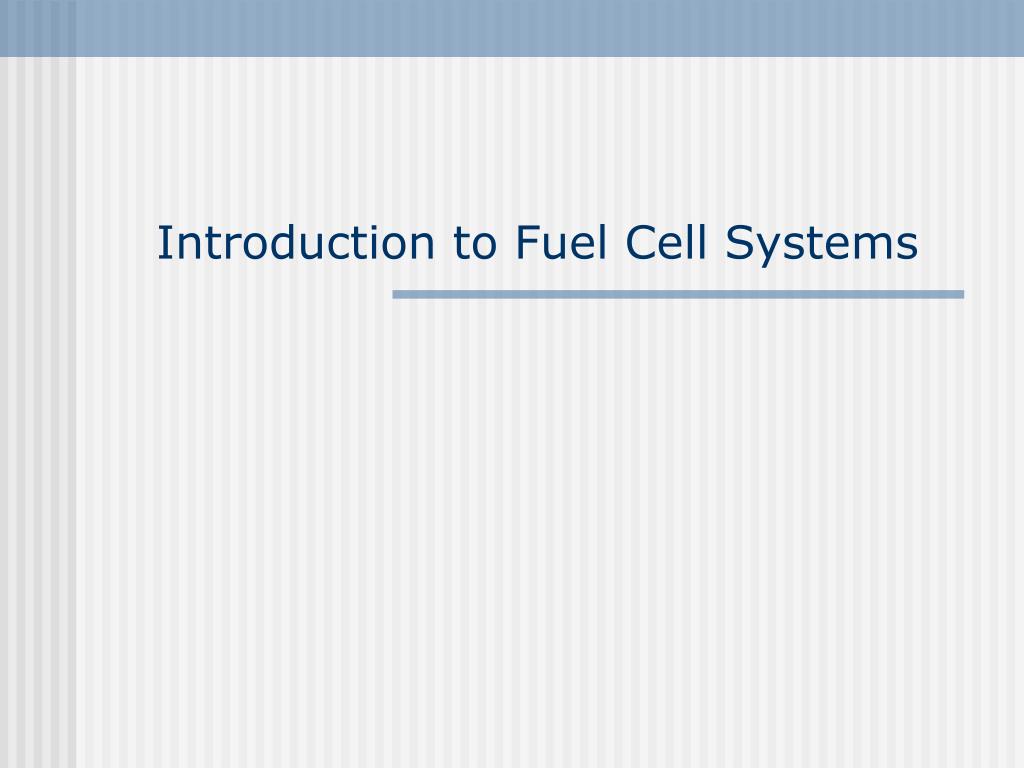 Introduction to Fuel Cell Systems